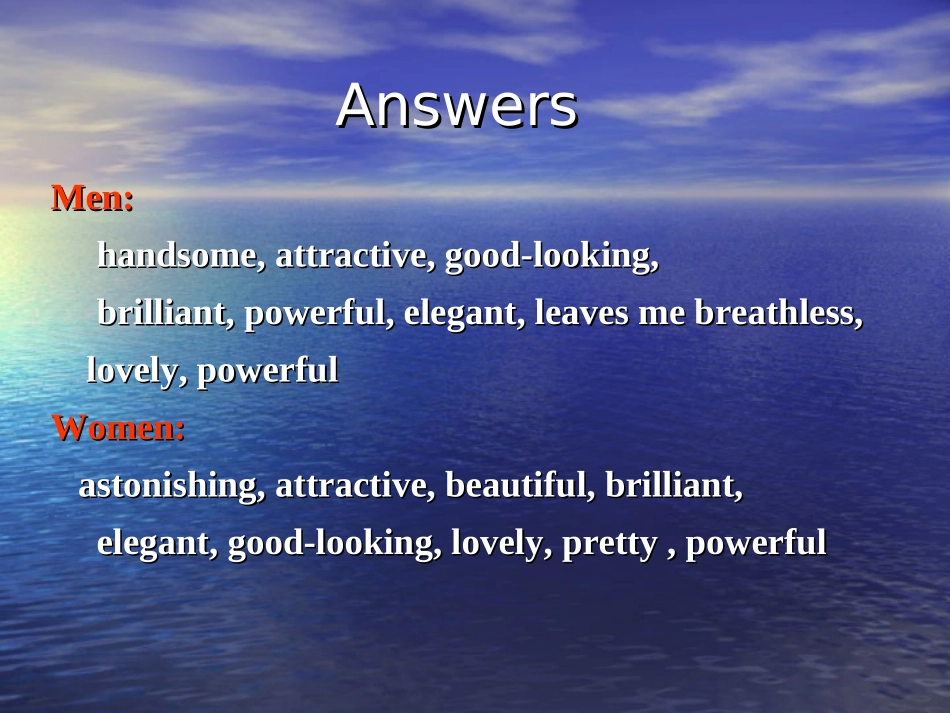 Answers

Men:

handsome, attractive, good-looking,

brilliant, powerful, elegant, leaves me breathless,

lovely, powerful

Women:

astonishing, attractive, beautiful, brilliant,

elegant, good-looking, lovely, pretty , powerful